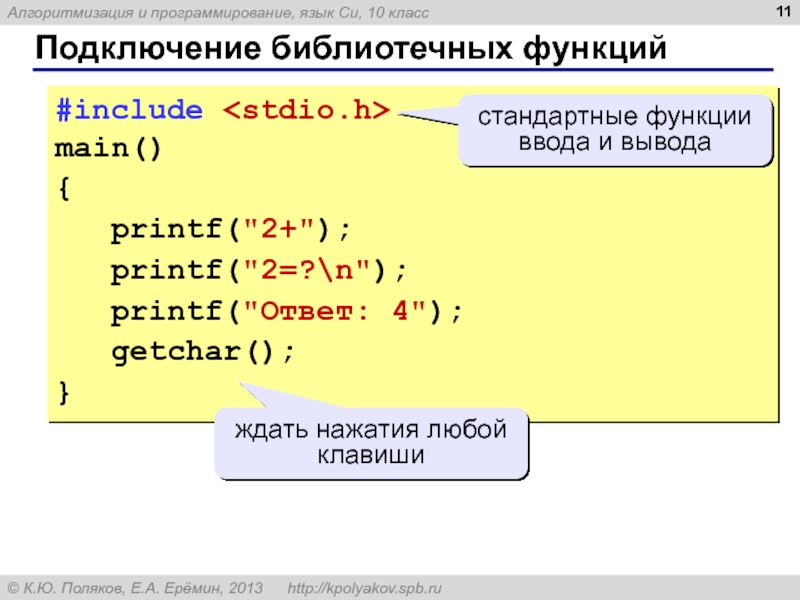 Алгоритмизация и программирование, язык Си, 10 класс

11

Подключение библиотечных функций

#include <stdio.h>
main()
{
printf("2+");
printf("2=?\n");
printf("Ответ: 4");
getchar();
}

стандартные функции ввода и вывода

ждать нажатия любой клавиши

© К.Ю. Поляков, Е.А. Ерёмин, 2013 http://kpolyakov.spb.ru